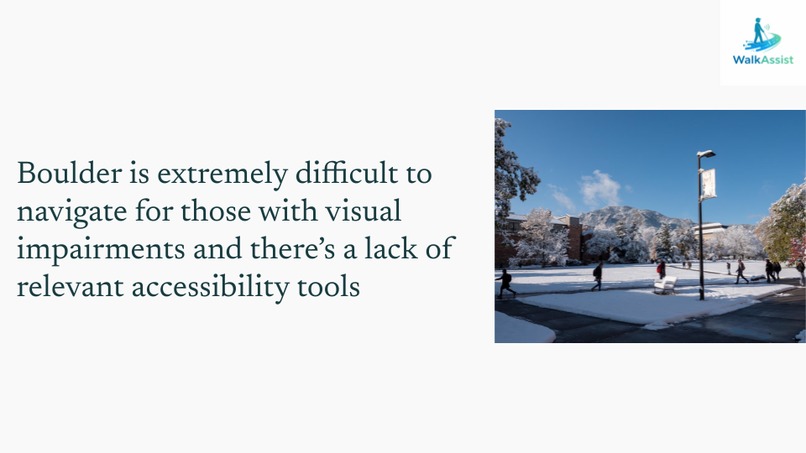 WalkAssist

Boulder is extremely difficult to navigate for those with visual impairments and there's a lack of relevant accessibility tools